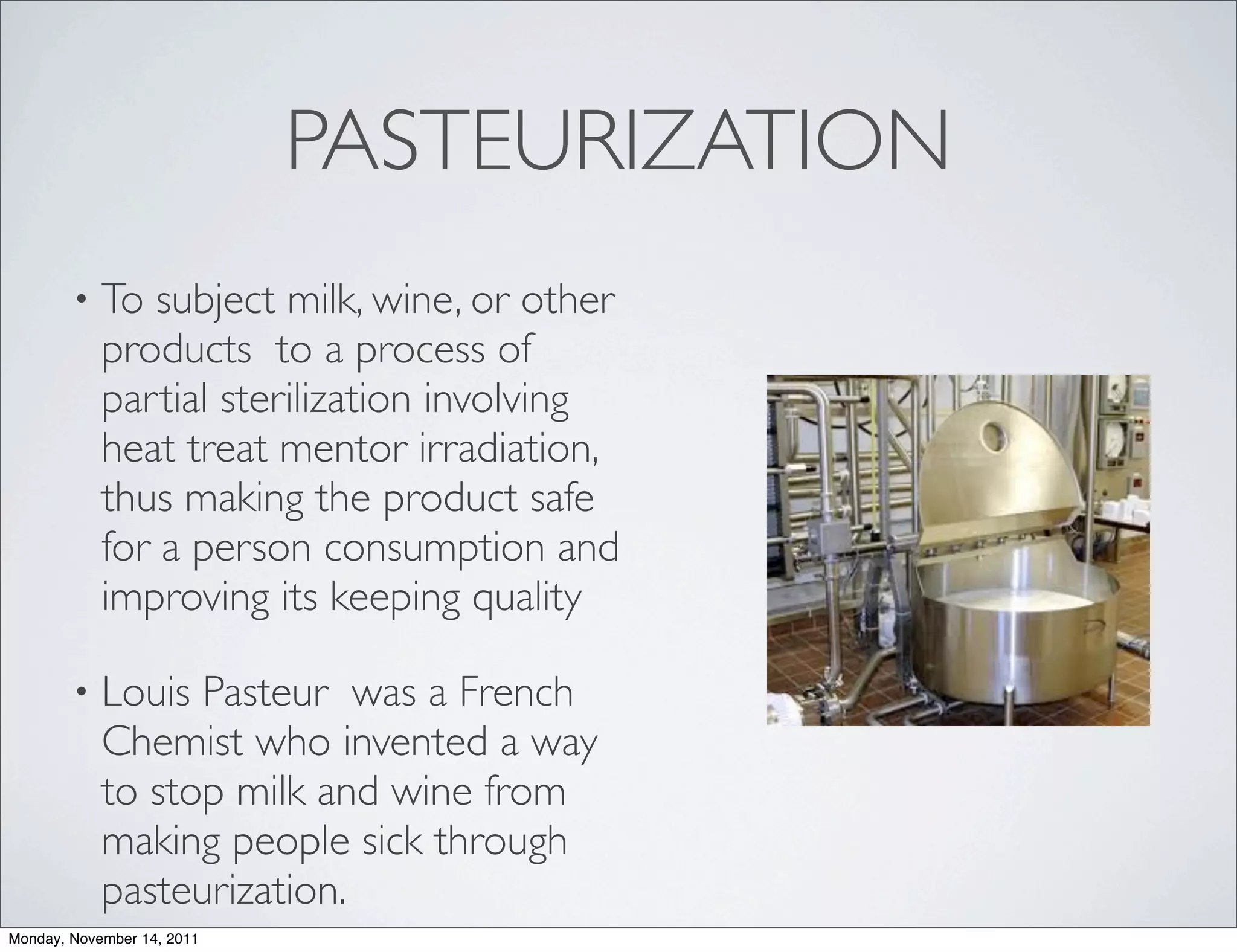 PASTEURIZATION

• To subject milk, wine, or other products  to a process of partial sterilization involving heat treat mentor irradiation, thus making the product safe for a person consumption and improving its keeping quality

• Louis Pasteur  was a French Chemist who invented a way to stop milk and wine from making people sick through pasteurization.

Monday, November 14, 2011